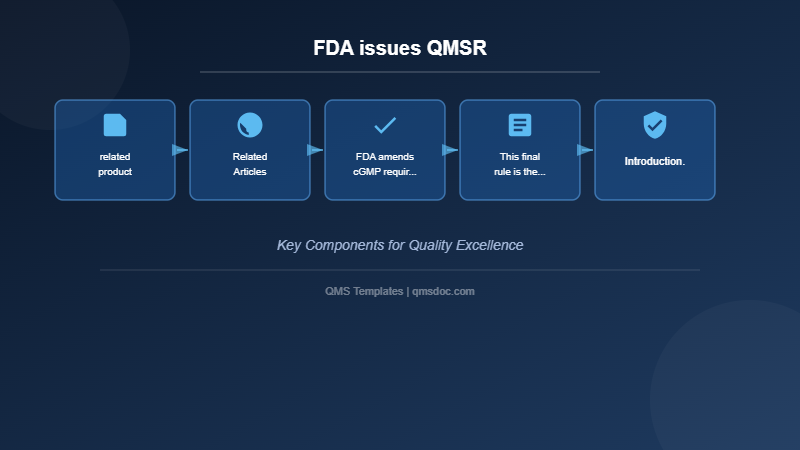 FDA issues QMSR

related product

Related Articles

FDA amends cGMP requir...

This final rule is the...

Introduction.

Key Components for Quality Excellence

QMS Templates | qmsdoc.com